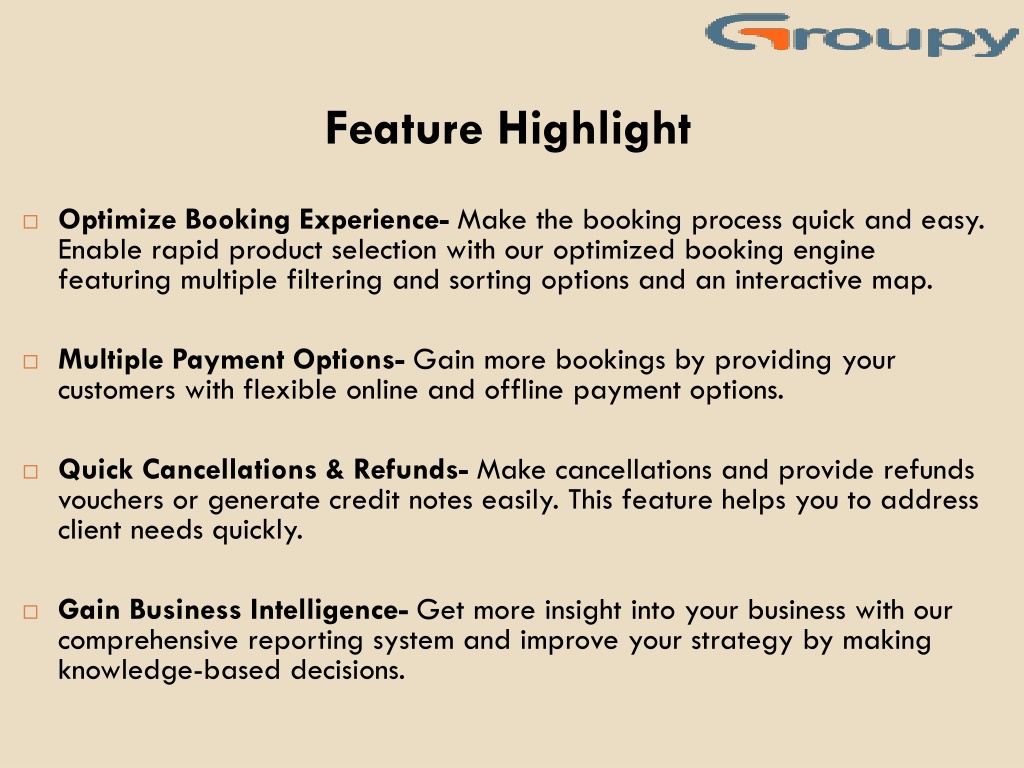 Groupy

Feature Highlight

□ Optimize Booking Experience- Make the booking process quick and easy. Enable rapid product selection with our optimized booking engine featuring multiple filtering and sorting options and an interactive map.

□ Multiple Payment Options- Gain more bookings by providing your customers with flexible online and offline payment options.

□ Quick Cancellations & Refunds- Make cancellations and provide refunds vouchers or generate credit notes easily. This feature helps you to address client needs quickly.

□ Gain Business Intelligence- Get more insight into your business with our comprehensive reporting system and improve your strategy by making knowledge-based decisions.